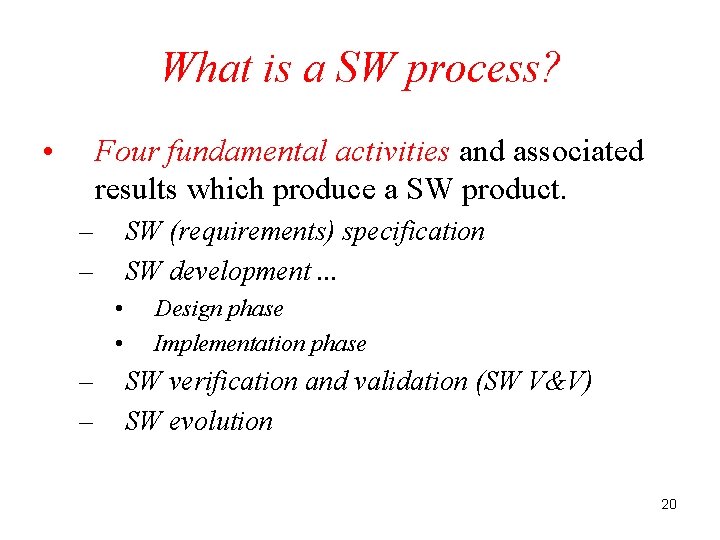 What is a SW process?

• Four fundamental activities and associated results which produce a SW product.
– SW (requirements) specification
– SW development ...
• Design phase
• Implementation phase
– SW verification and validation (SW V&V)
– SW evolution

20